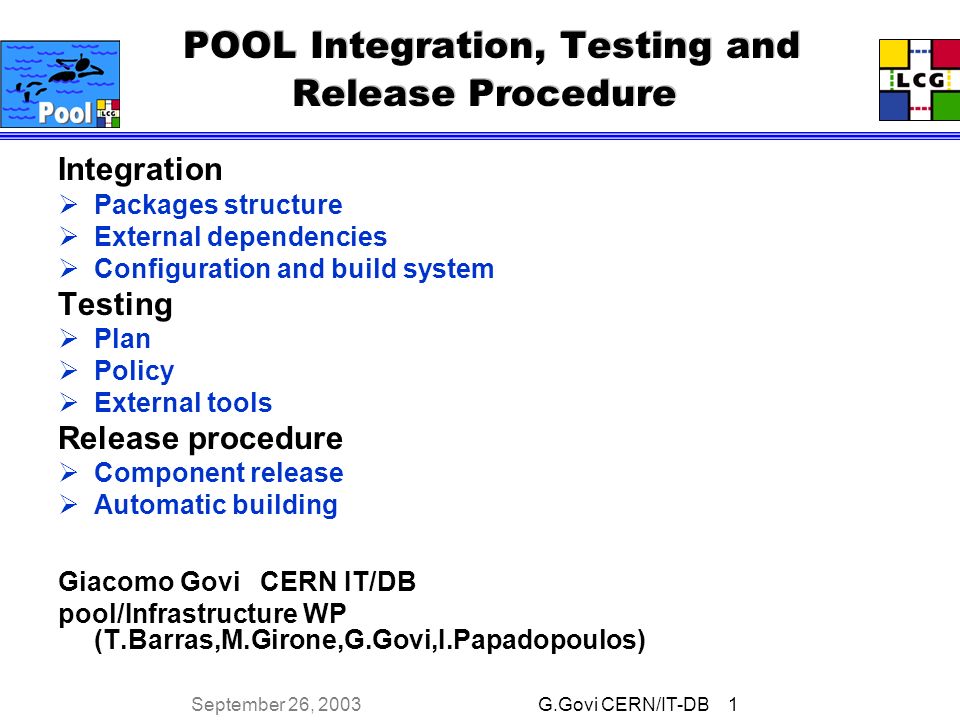 Pool LCG

POOL Integration, Testing and Release Procedure

LCG

Integration
➢ Packages structure
➢ External dependencies
➢ Configuration and build system

Testing
➢ Plan
➢ Policy
➢ External tools

Release procedure
➢ Component release
➢ Automatic building

Giacomo Govi CERN IT/DB
pool/Infrastructure WP (T.Barras,M.Girone,G.Govi,I.Papadopoulos)

September 26, 2003

G.Govi CERN/IT-DB 1